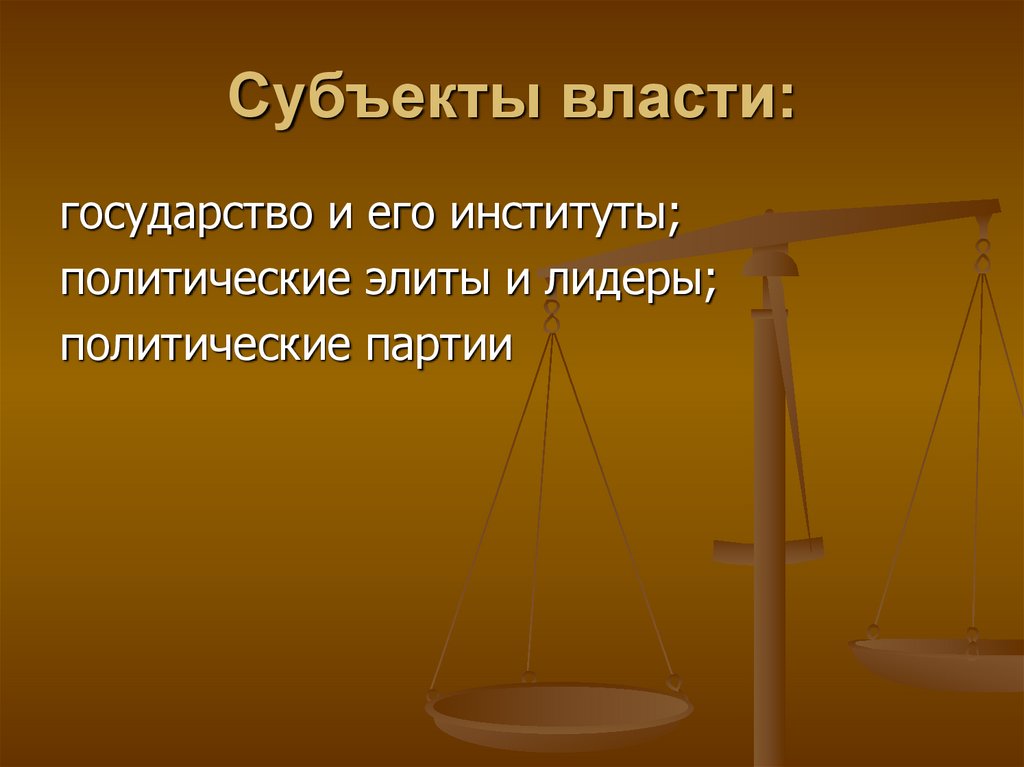 Субъекты власти:

государство и его институты;
политические элиты и лидеры;
политические партии